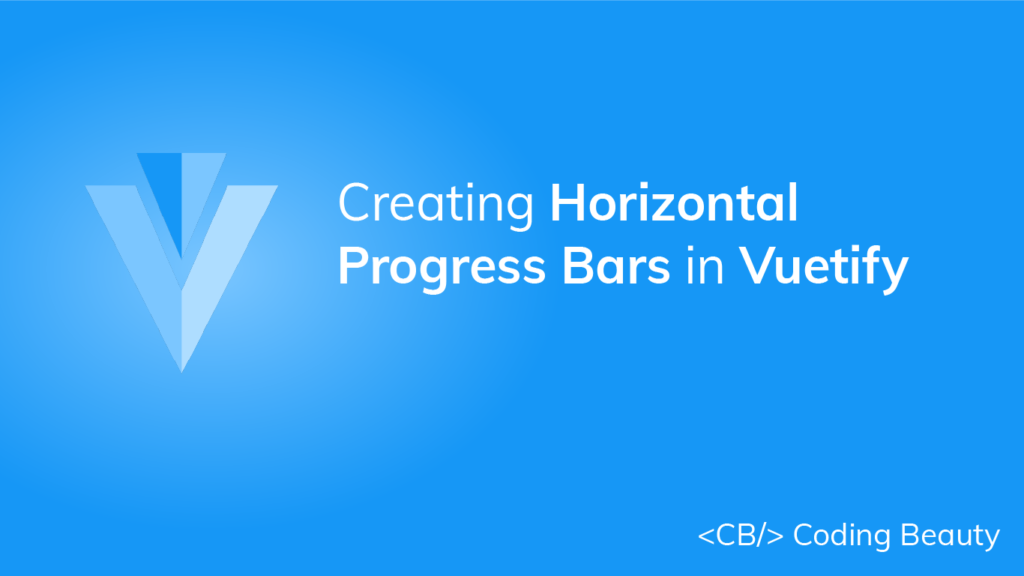 Creating Horizontal Progress Bars in Vuetify

<CB/> Coding Beauty